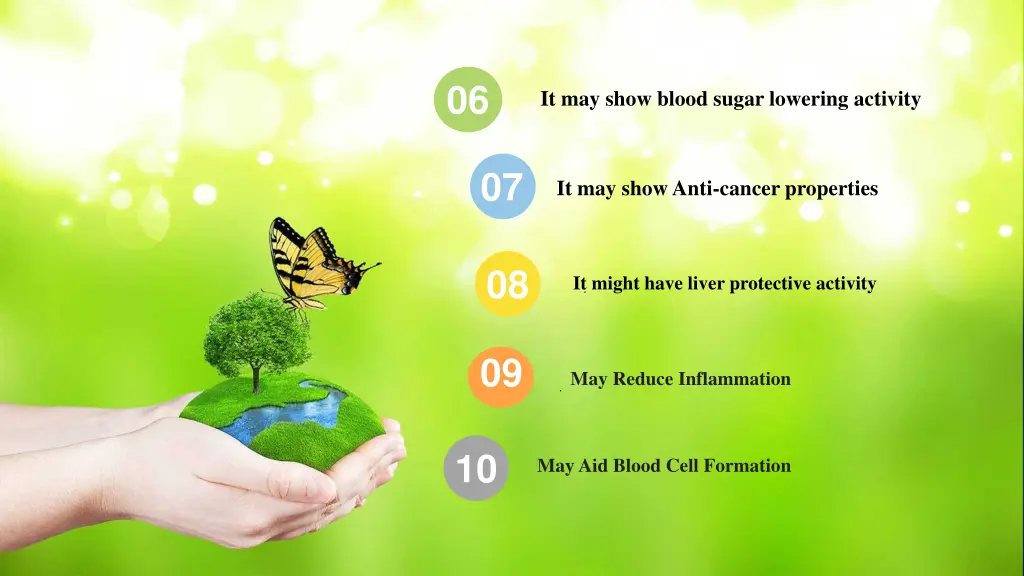 06 It may show blood sugar lowering activity

07 It may show Anti-cancer properties

08 It might have liver protective activity

09 May Reduce Inflammation

10 May Aid Blood Cell Formation